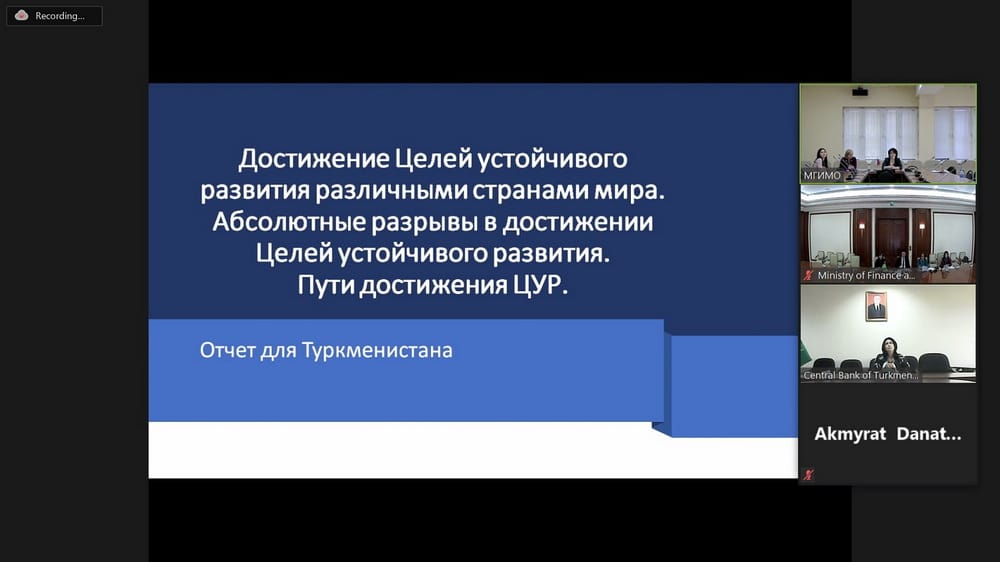 Recording...

Достижение Целей устойчивого развития различными странами мира. Абсолютные разрывы в достижении Целей устойчивого развития. Пути достижения ЦУР.

Отчет для Туркменистана

МГИМО

Ministry of Finance a...

Central Bank of Turkmen...

Akmyrat Danat...